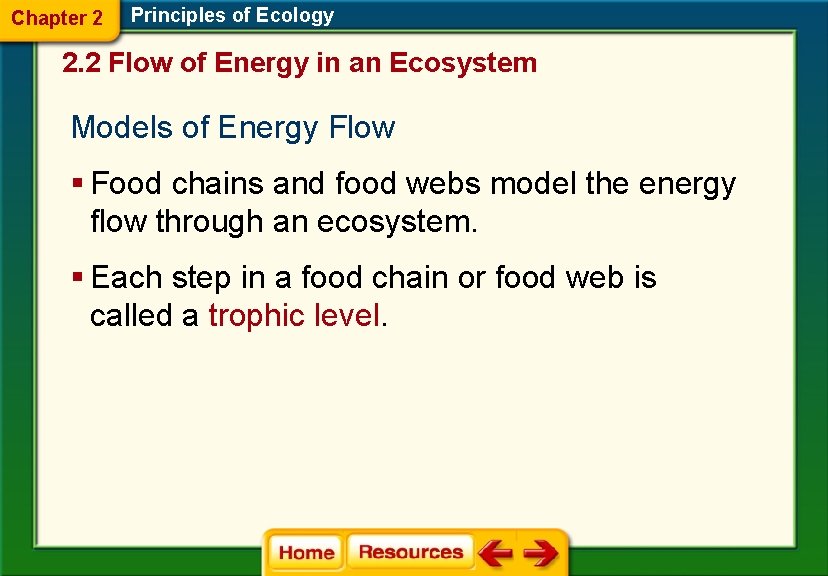 Chapter 2 Principles of Ecology

2.2 Flow of Energy in an Ecosystem

Models of Energy Flow

▪ Food chains and food webs model the energy flow through an ecosystem.

▪ Each step in a food chain or food web is called a trophic level.

Home Resources